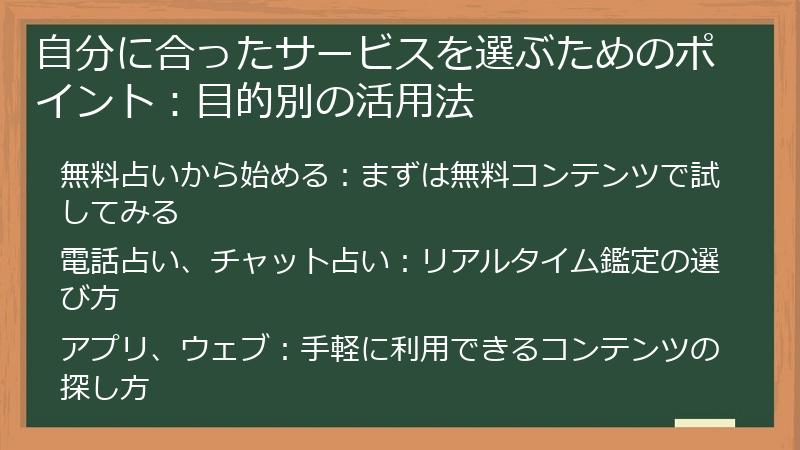 自分に合ったサービスを選ぶためのポイント：目的別の活用法

無料占いから始める：まずは無料コンテンツで試してみる

電話占い、チャット占い：リアルタイム鑑定の選び方

アプリ、ウェブ：手軽に利用できるコンテンツの探し方